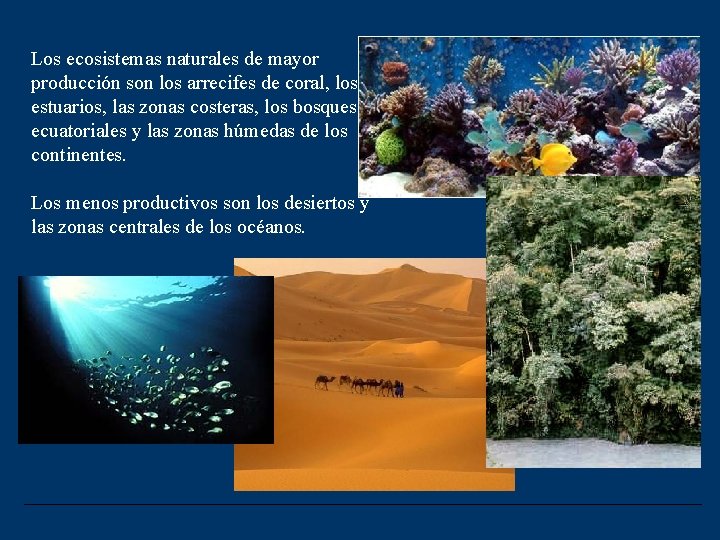 Los ecosistemas naturales de mayor producción son los arrecifes de coral, los estuarios, las zonas costeras, los bosques ecuatoriales y las zonas húmedas de los continentes.

Los menos productivos son los desiertos y las zonas centrales de los océanos.